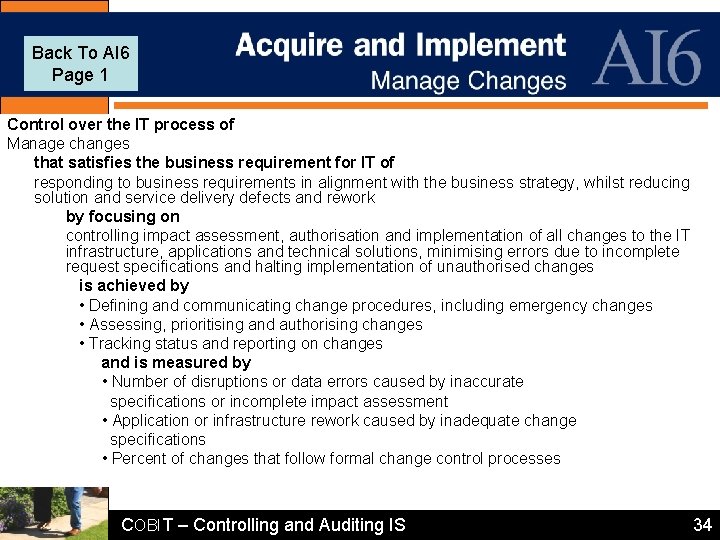 Back To AI6 Page 1

Acquire and Implement
Manage Changes

AI6

Control over the IT process of
Manage changes

that satisfies the business requirement for IT of
responding to business requirements in alignment with the business strategy, whilst reducing solution and service delivery defects and rework

by focusing on
controlling impact assessment, authorisation and implementation of all changes to the IT infrastructure, applications and technical solutions, minimising errors due to incomplete request specifications and halting implementation of unauthorised changes

is achieved by
• Defining and communicating change procedures, including emergency changes
• Assessing, prioritising and authorising changes
• Tracking status and reporting on changes

and is measured by
• Number of disruptions or data errors caused by inaccurate specifications or incomplete impact assessment
• Application or infrastructure rework caused by inadequate change specifications
• Percent of changes that follow formal change control processes

COBIT – Controlling and Auditing IS

34